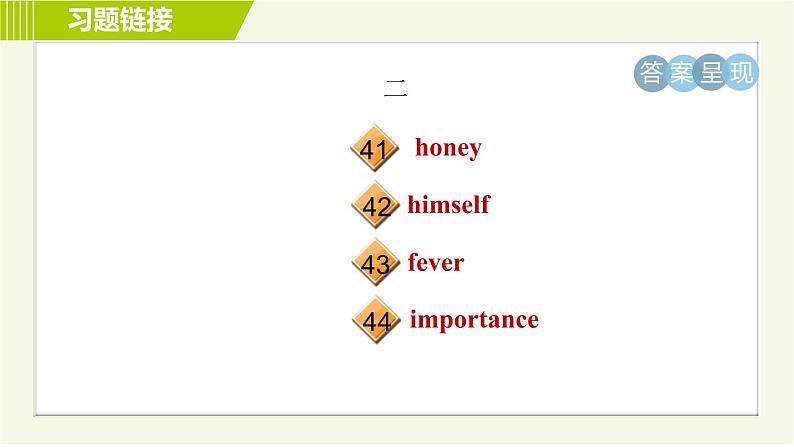 习题链接

答案呈现

二

41 honey

42 himself

43 fever

44 importance